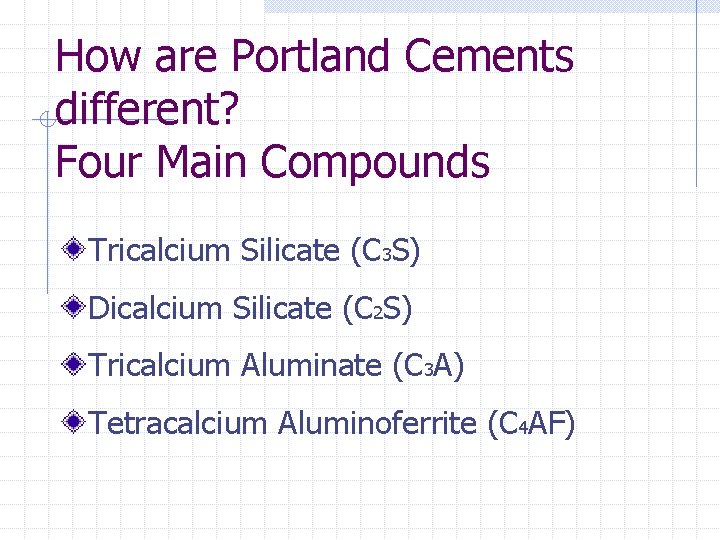 How are Portland Cements different?
Four Main Compounds

Tricalcium Silicate ($C_3S$)

Dicalcium Silicate ($C_2S$)

Tricalcium Aluminate ($C_3A$)

Tetracalcium Aluminoferrite ($C_4AF$)